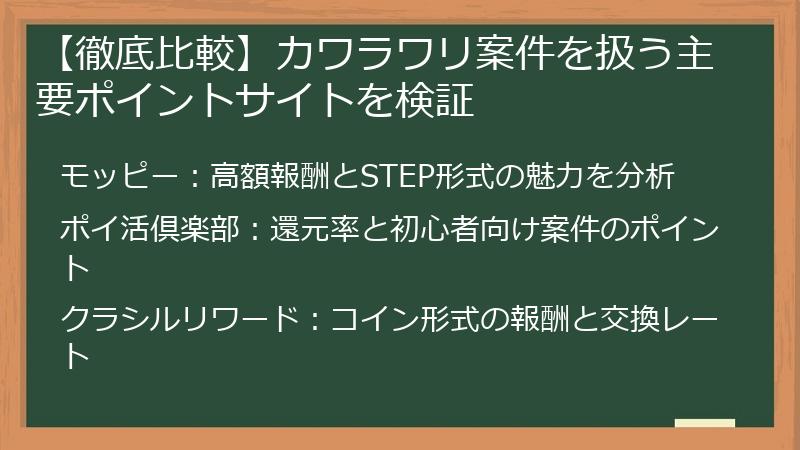 【徹底比較】カワラワリ案件を扱う主要ポイントサイトを検証

モッピー：高額報酬とSTEP形式の魅力を分析

ポイ活倶楽部：還元率と初心者向け案件のポイント

クラシルリワード：コイン形式の報酬と交換レート